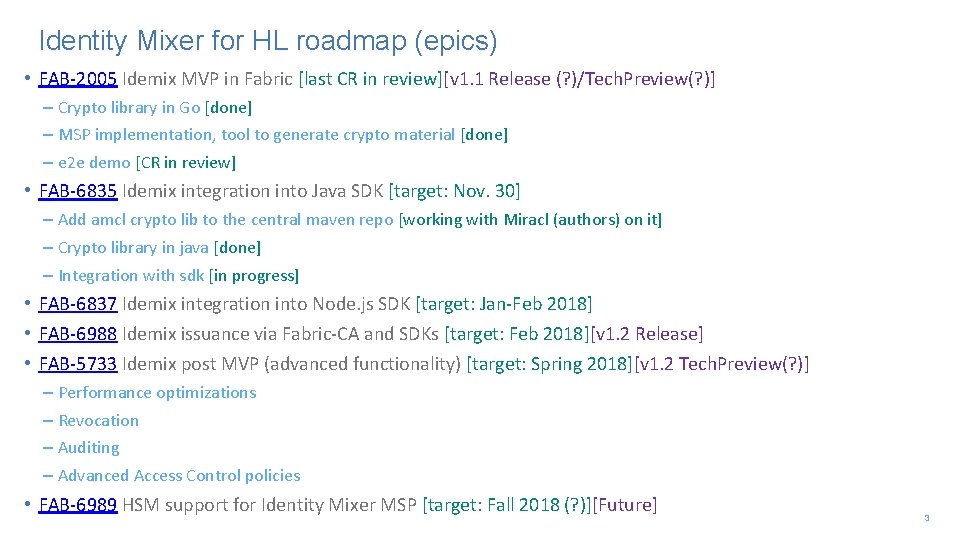 Identity Mixer for HL roadmap (epics)

• FAB-2005 Idemix MVP in Fabric [last CR in review][v1.1 Release (?)/TechPreview(?)]
– Crypto library in Go [done]
– MSP implementation, tool to generate crypto material [done]
– e2e demo [CR in review]
• FAB-6835 Idemix integration into Java SDK [target: Nov. 30]
– Add amcl crypto lib to the central maven repo [working with Miracl (authors) on it]
– Crypto library in java [done]
– Integration with sdk [in progress]
• FAB-6837 Idemix integration into Node.js SDK [target: Jan-Feb 2018]
• FAB-6988 Idemix issuance via Fabric-CA and SDKs [target: Feb 2018][v1.2 Release]
• FAB-5733 Idemix post MVP (advanced functionality) [target: Spring 2018][v1.2 TechPreview(?)]
– Performance optimizations
– Revocation
– Auditing
– Advanced Access Control policies
• FAB-6989 HSM support for Identity Mixer MSP [target: Fall 2018 (?)][Future]

3